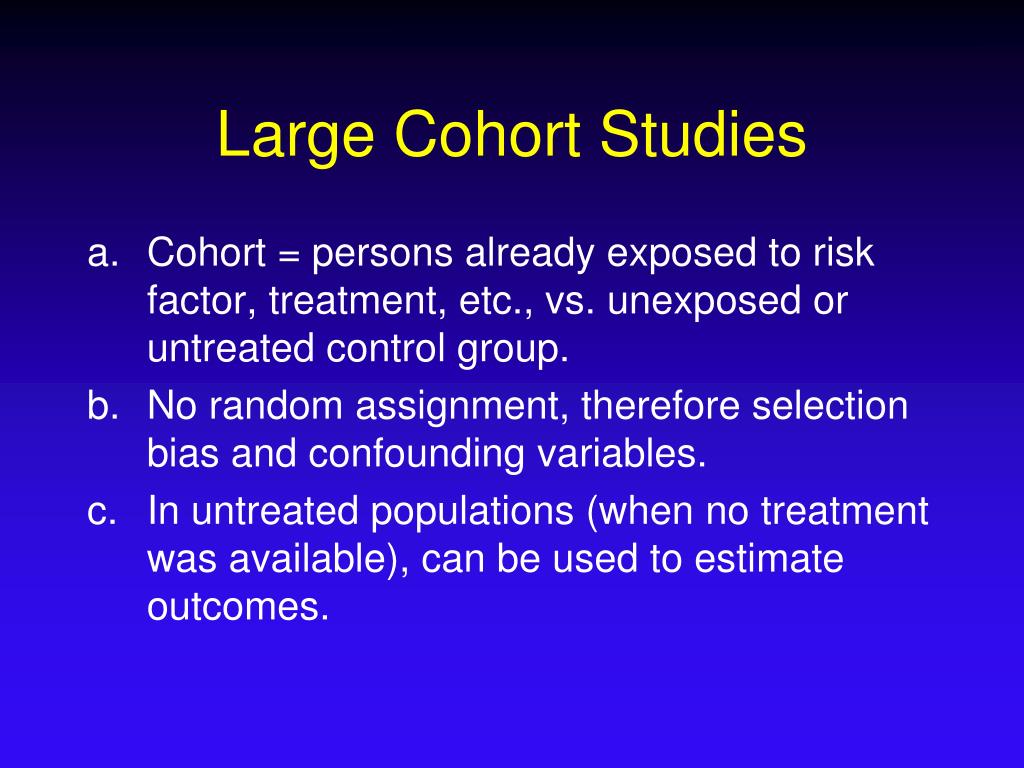 Large Cohort Studies

a. Cohort = persons already exposed to risk factor, treatment, etc., vs. unexposed or untreated control group.

b. No random assignment, therefore selection bias and confounding variables.

c. In untreated populations (when no treatment was available), can be used to estimate outcomes.